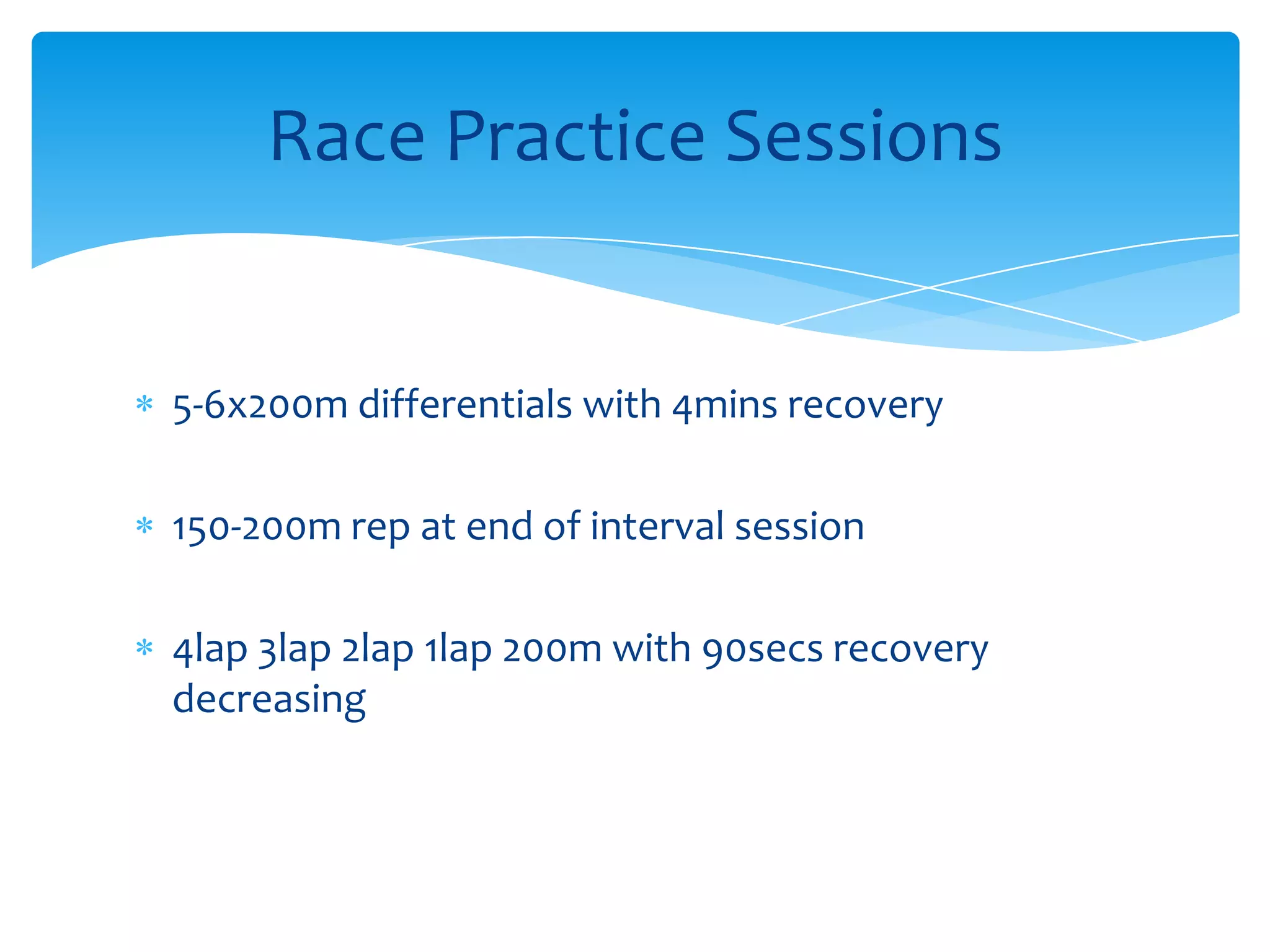 Race Practice Sessions

* 5-6x200m differentials with 4mins recovery

* 150-200m rep at end of interval session

* 4lap 3lap 2lap 1lap 200m with 90secs recovery decreasing